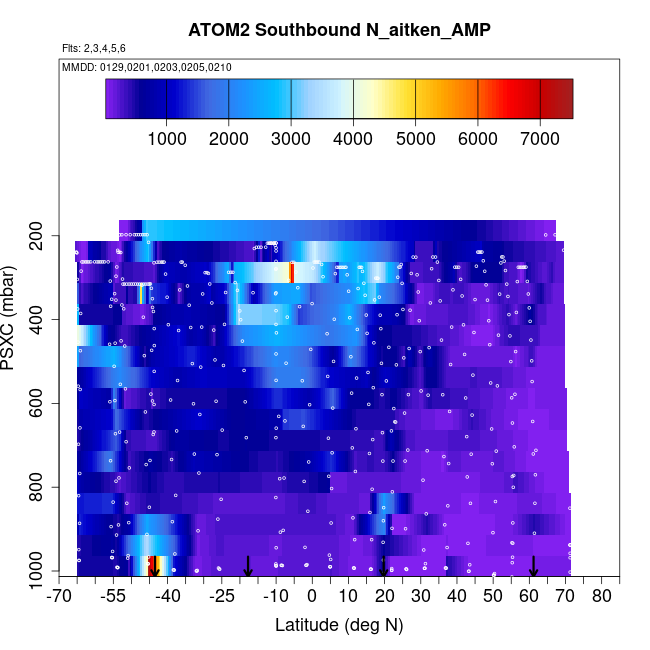 ATOM2 Southbound N_aitken_AMP

Flts: 2,3,4,5,6

MMDD: 0129,0201,0203,0205,0210

1000 2000 3000 4000 5000 6000 7000

PSXC (mbar)

200
400
600
800
1000

-70 -55 -40 -25 -10 0 10 20 30 40 50 60 70 80

Latitude (deg N)